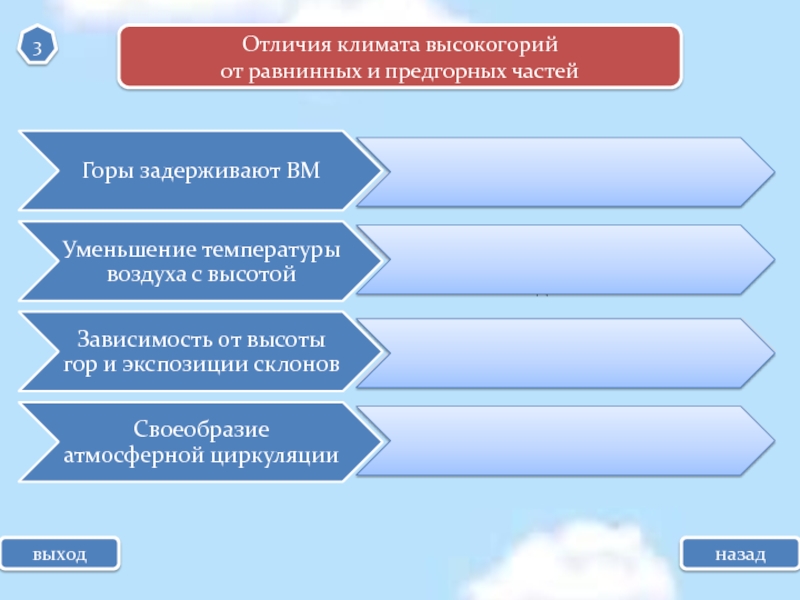 3

Отличия климата высокогорий от равнинных и предгорных частей

Горы задерживают ВМ

Уменьшение температуры воздуха с высотой

Зависимость от высоты гор и экспозиции склонов

Своеобразие атмосферной циркуляции

выход

назад